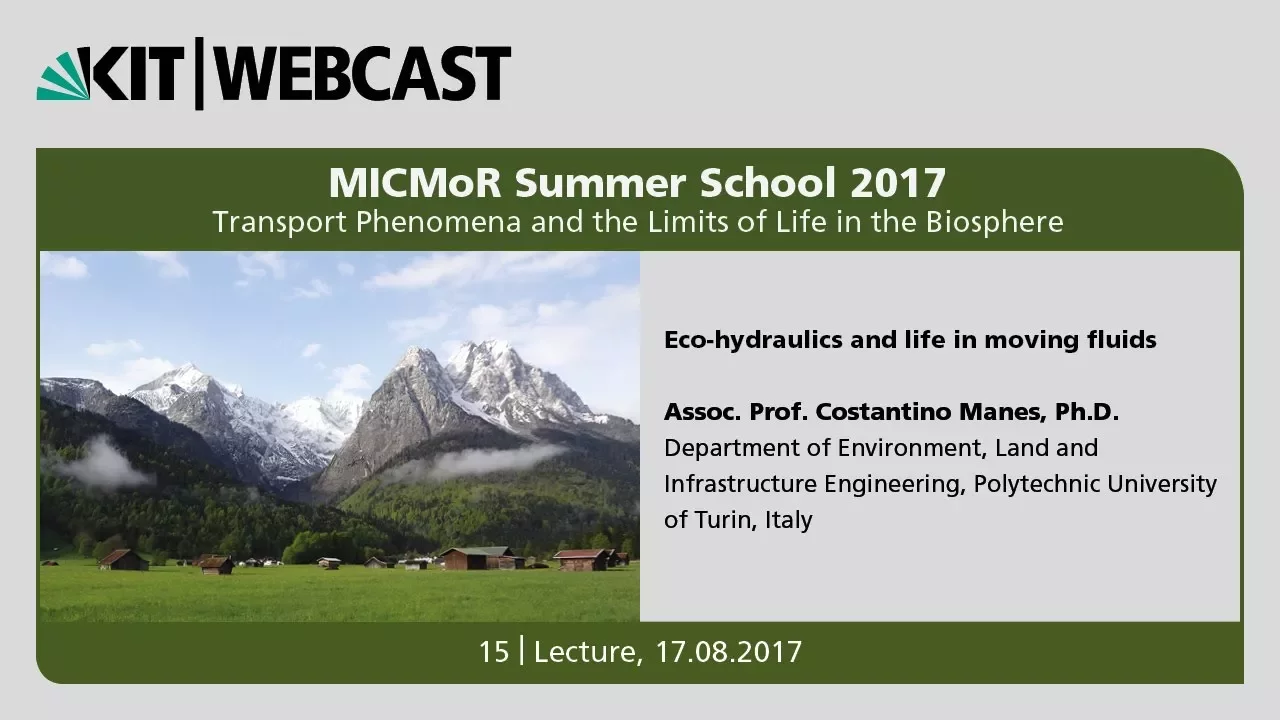 KIT | WEBCAST

MICMoR Summer School 2017
Transport Phenomena and the Limits of Life in the Biosphere

Eco-hydraulics and life in moving fluids

Assoc. Prof. Costantino Manes, Ph.D.
Department of Environment, Land and Infrastructure Engineering, Polytechnic University of Turin, Italy

15 | Lecture, 17.08.2017